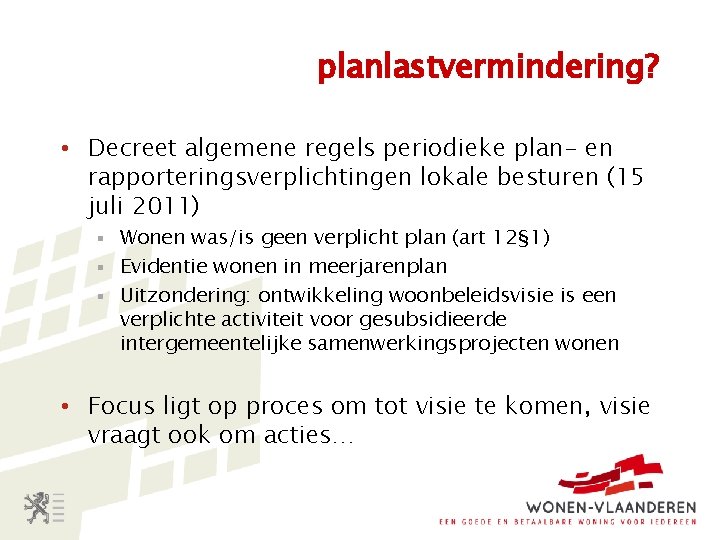 planlastvermindering?

• Decreet algemene regels periodieke plan- en rapporteringsverplichtingen lokale besturen (15 juli 2011)
  ▪ Wonen was/is geen verplicht plan (art 12§1)
  ▪ Evidentie wonen in meerjarenplan
  ▪ Uitzondering: ontwikkeling woonbeleidsvisie is een verplichte activiteit voor gesubsidieerde intergemeentelijke samenwerkingsprojecten wonen

• Focus ligt op proces om tot visie te komen, visie vraagt ook om acties…

WONEN-VLAANDEREN
EEN GOEDE EN BETAALBARE WONING VOOR IEDEREEN